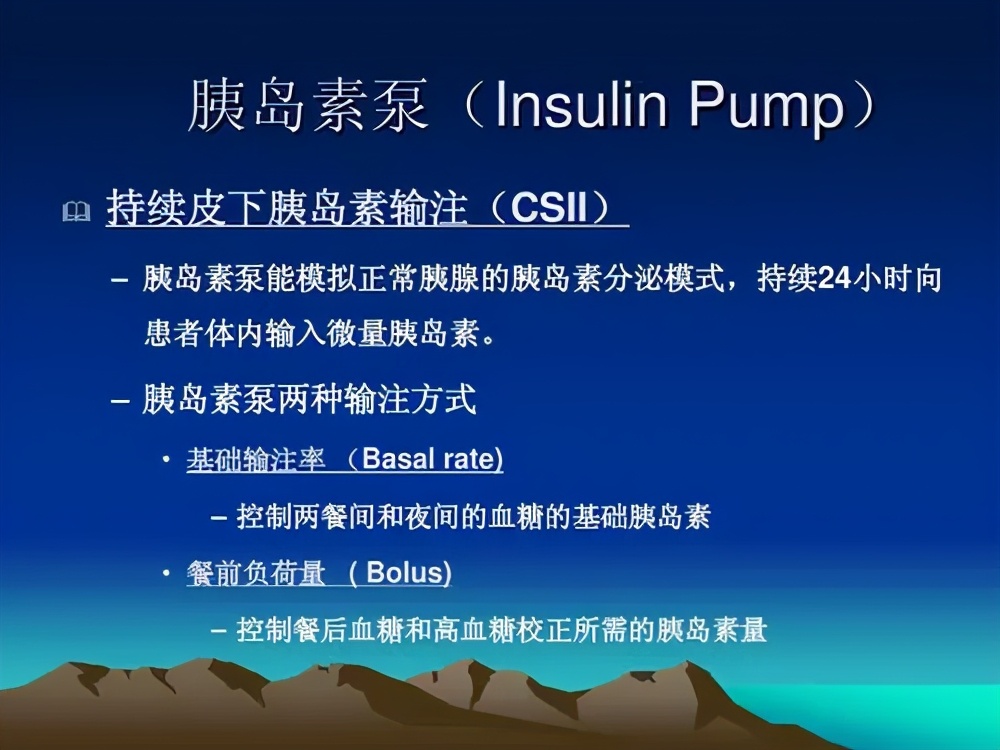 胰岛素泵（Insulin Pump）

持续皮下胰岛素输注（CSII）

– 胰岛素泵能模拟正常胰腺的胰岛素分泌模式，持续24小时向患者体内输入微量胰岛素。

– 胰岛素泵两种输注方式

• 基础输注率 （Basal rate)

– 控制两餐间和夜间的血糖的基础胰岛素

• 餐前负荷量 ( Bolus)

– 控制餐后血糖和高血糖校正所需的胰岛素量